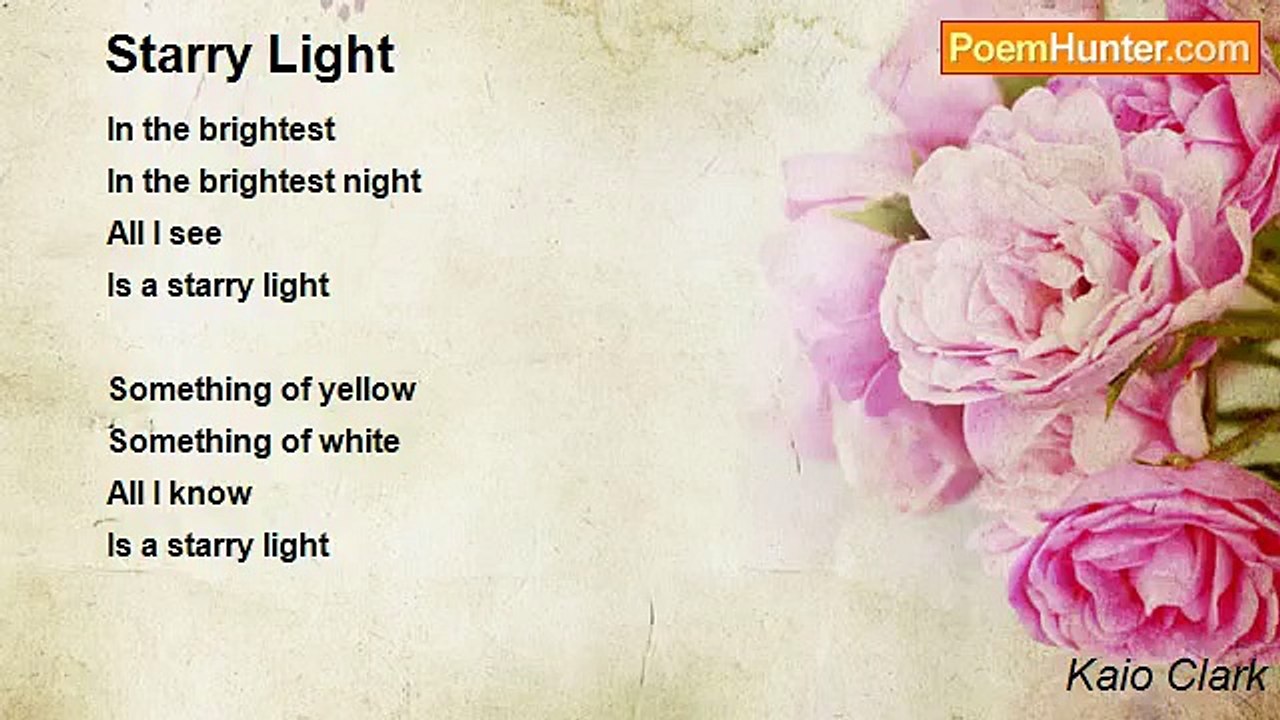 Starry Light

PoemHunter.com

In the brightest
In the brightest night
All I see
Is a starry light

Something of yellow
Something of white
All I know
Is a starry light

Kaio Clark